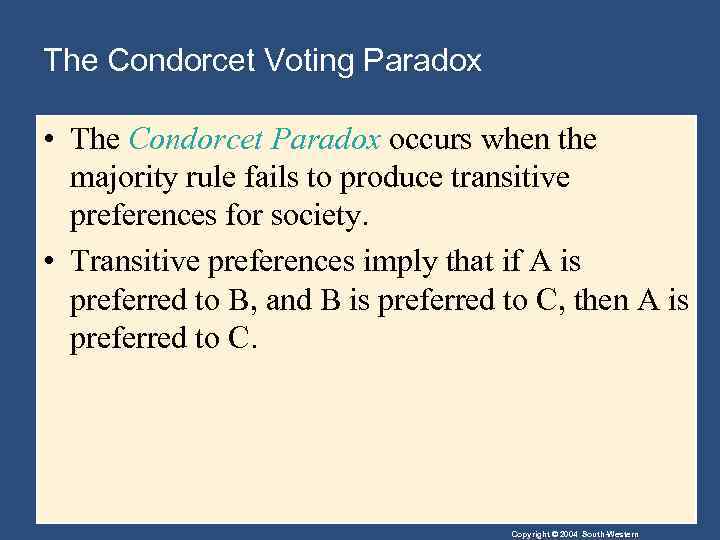 The Condorcet Voting Paradox

• The Condorcet Paradox occurs when the majority rule fails to produce transitive preferences for society.

• Transitive preferences imply that if A is preferred to B, and B is preferred to C, then A is preferred to C.

Copyright © 2004 South-Western